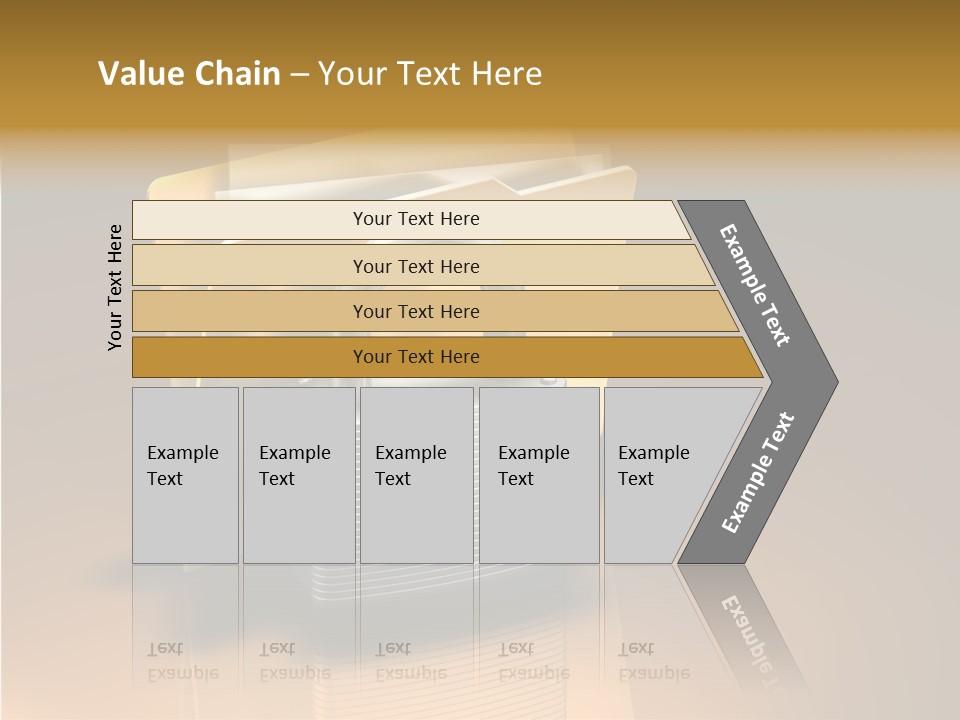 Value Chain – Your Text Here

Your Text Here

Your Text Here

Your Text Here

Your Text Here

Your Text Here

Example Text

Example Text

Example Text

Example Text

Example Text

Example Text

Example Text